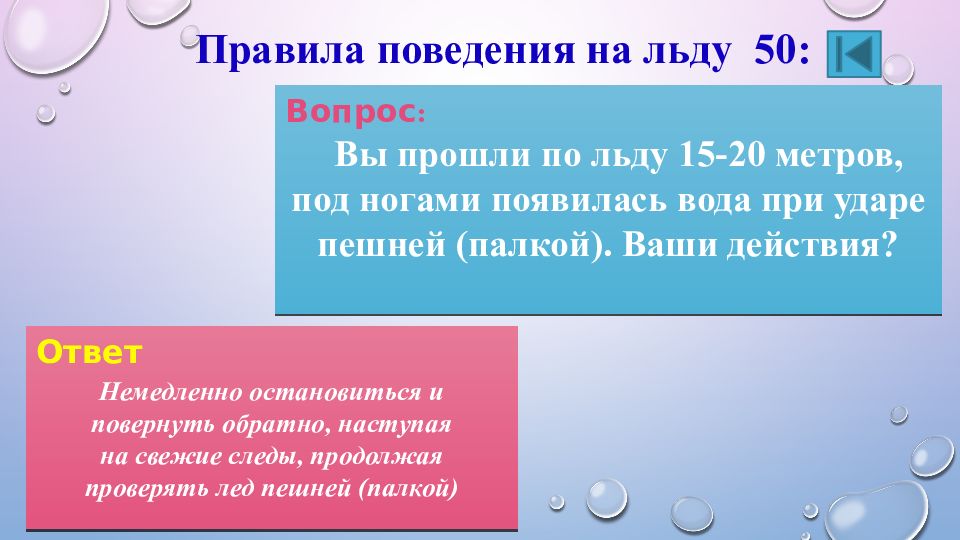 Правила поведения на льду 50:

Вопрос:
Вы прошли по льду 15-20 метров, под ногами появилась вода при ударе пешней (палкой). Ваши действия?

Ответ
Немедленно остановиться и повернуть обратно, наступая на свежие следы, продолжая проверять лед пешней (палкой)